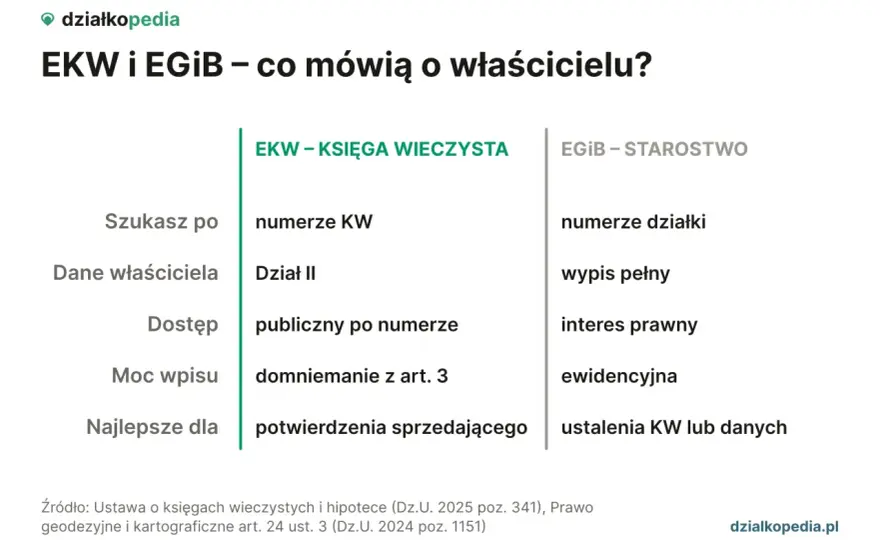 działkopedia

EKW i EGiB – co mówią o właścicielu?

| | EKW – KSIĘGA WIECZYSTA | EGiB – STAROSTWO |
|---|---|---|
| Szukasz po | numerze KW | numerze działki |
| Dane właściciela | Dział II | wypis pełny |
| Dostęp | publiczny po numerze | interes prawny |
| Moc wpisu | domniemanie z art. 3 | ewidencyjna |
| Najlepsze dla | potwierdzenia sprzedającego | ustalenia KW lub danych |

Źródło: Ustawa o księgach wieczystych i hipotece (Dz.U. 2025 poz. 341), Prawo geodezyjne i kartograficzne art. 24 ust. 3 (Dz.U. 2024 poz. 1151)

dzialkopedia.pl